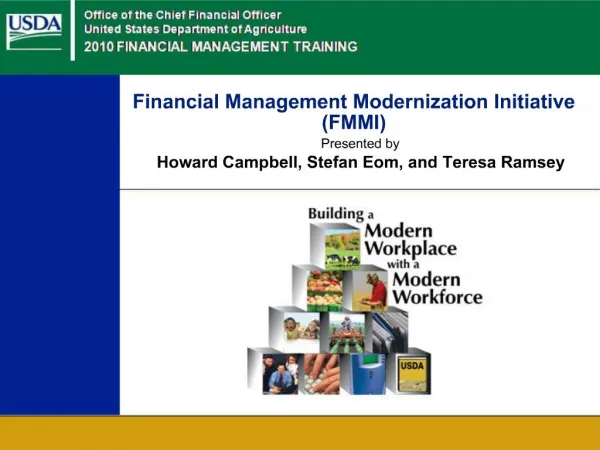 USDA

Office of the Chief Financial Officer
United States Department of Agriculture
2010 FINANCIAL MANAGEMENT TRAINING

Financial Management Modernization Initiative (FMMI)

Presented by

Howard Campbell, Stefan Eom, and Teresa Ramsey

Building a Modern Workplace with a Modern Workforce

USDA